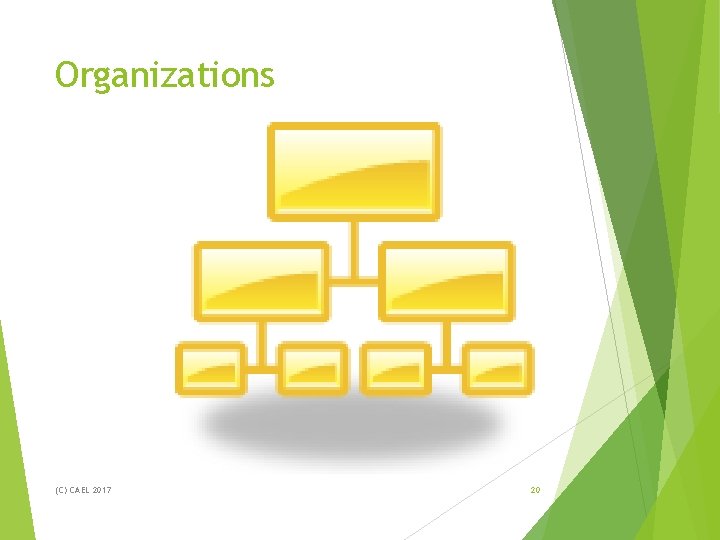 Organizations

(C) CAEL 2017

20